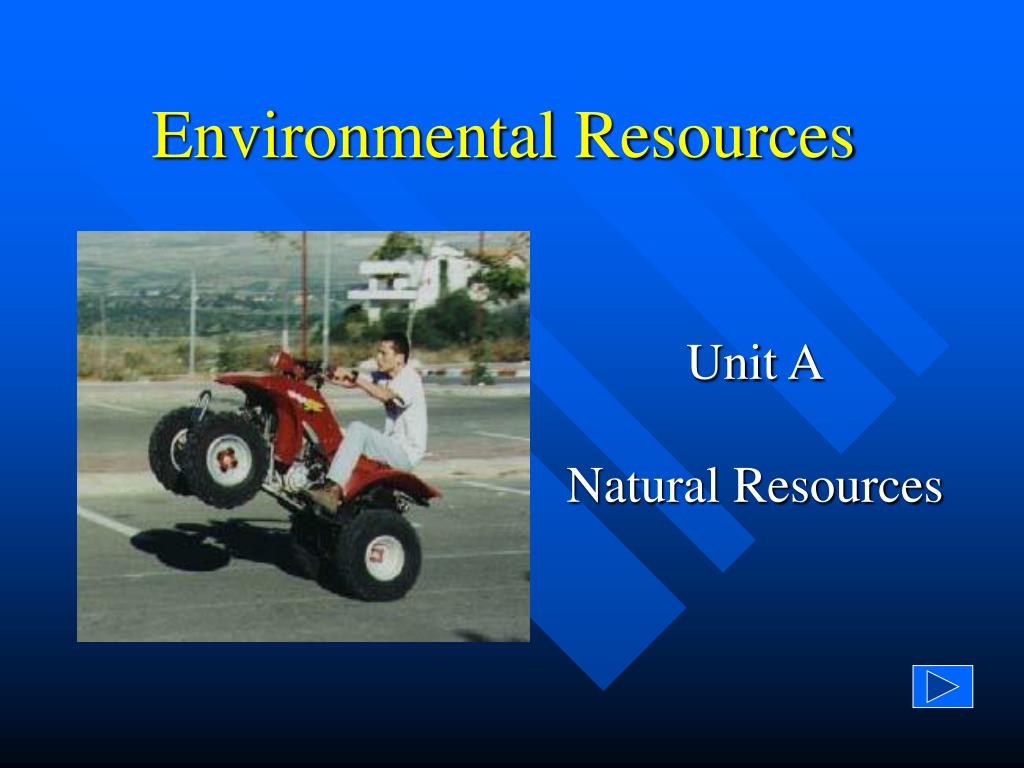 Environmental Resources

Unit A

Natural Resources